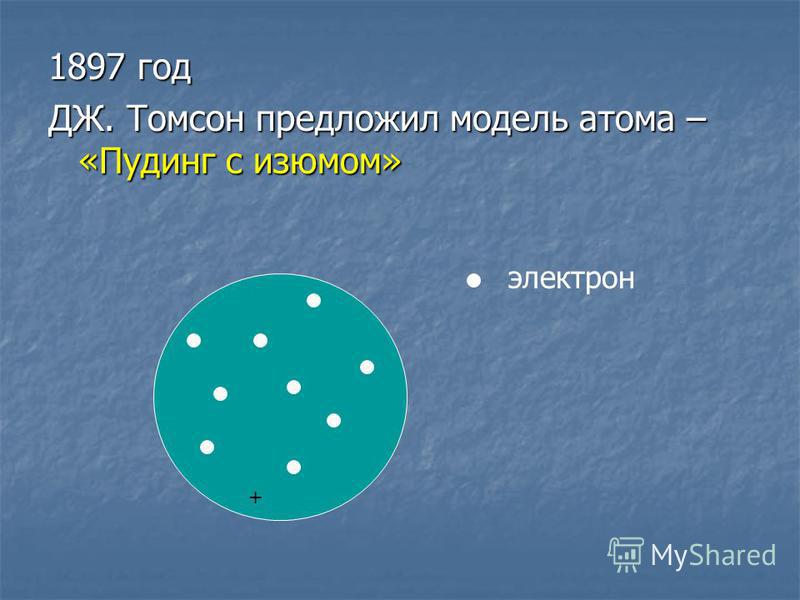 1897 год

ДЖ. Томсон предложил модель атома – «Пудинг с изюмом»

электрон

+

MyShared